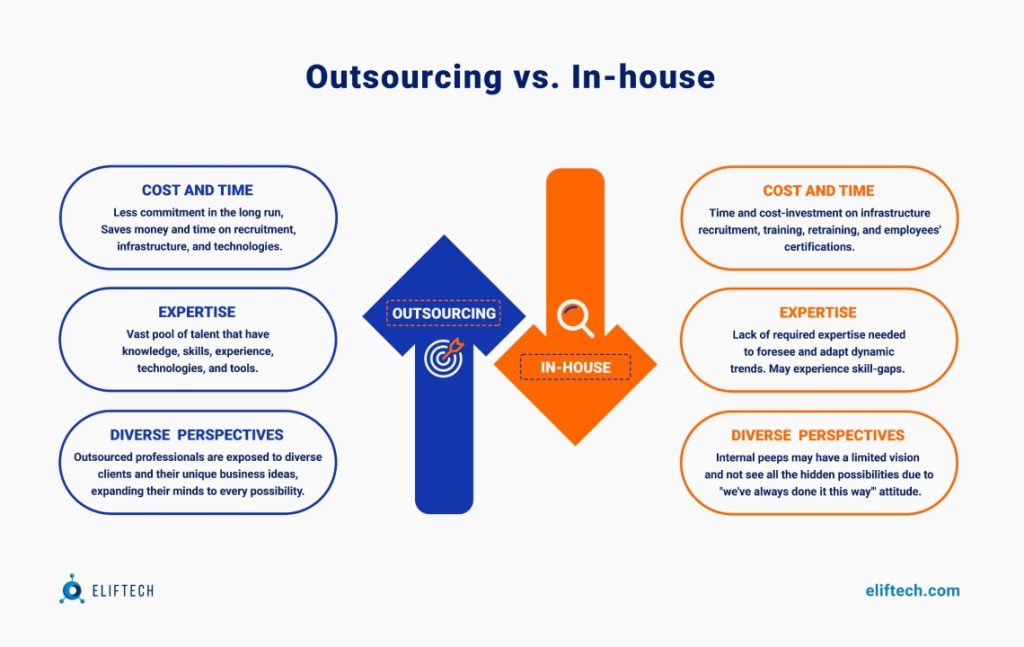 Outsourcing vs. In-house

COST AND TIME
Less commitment in the long run, Saves money and time on recruitment, infrastructure, and technologies.

EXPERTISE
Vast pool of talent that have knowledge, skills, experience, technologies, and tools.

DIVERSE PERSPECTIVES
Outsourced professionals are exposed to diverse clients and their unique business ideas, expanding their minds to every possibility.

OUTSOURCING

IN-HOUSE

COST AND TIME
Time and cost-investment on infrastructure recruitment, training, retraining, and employees' certifications.

EXPERTISE
Lack of required expertise needed to foresee and adapt dynamic trends. May experience skill-gaps.

DIVERSE PERSPECTIVES
Internal peeps may have a limited vision and not see all the hidden possibilities due to "we've always done it this way" attitude.

ELIFTECH

eliftech.com